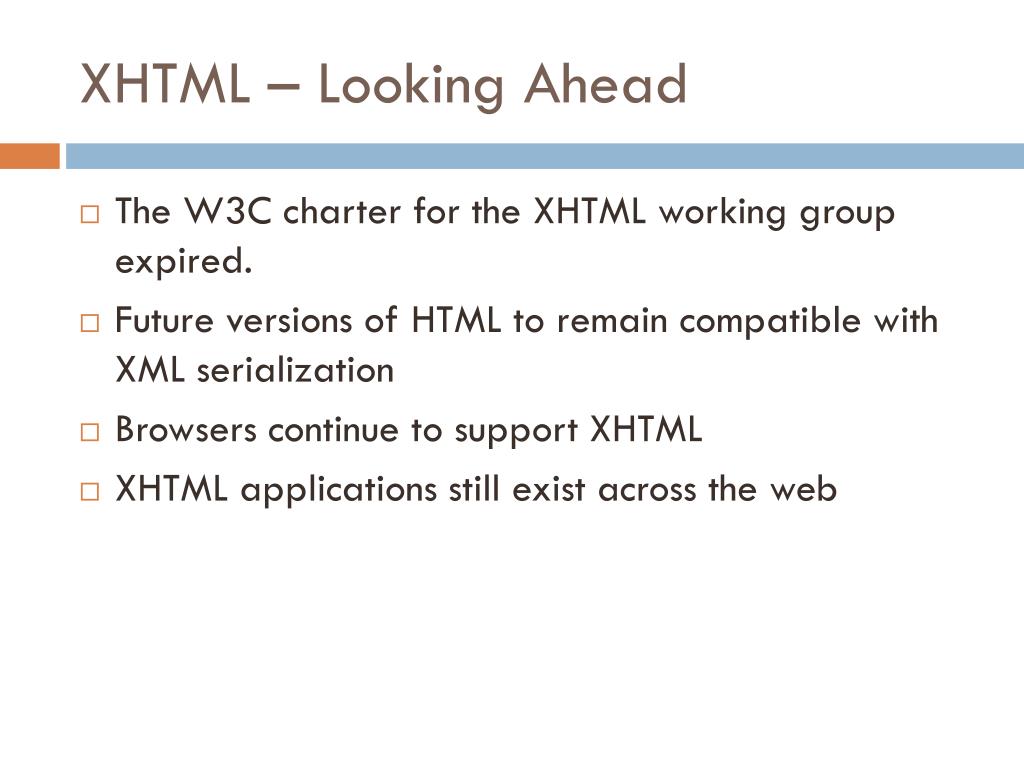 XHTML – Looking Ahead

□ The W3C charter for the XHTML working group expired.

□ Future versions of HTML to remain compatible with XML serialization

□ Browsers continue to support XHTML

□ XHTML applications still exist across the web